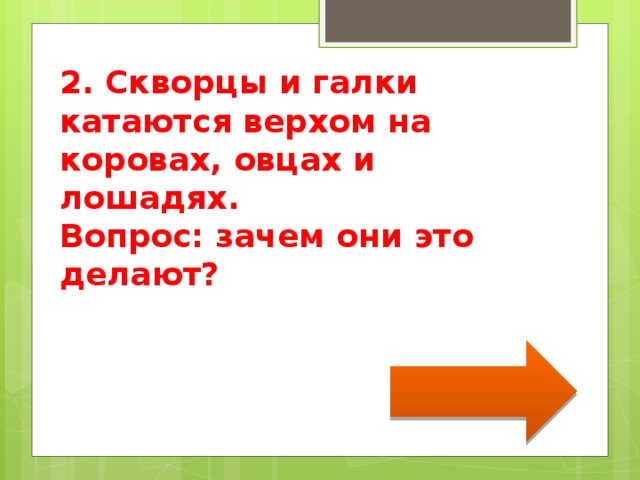 2. Скворцы и галки катаются верхом на коровах, овцах и лошадях.
Вопрос: зачем они это делают?